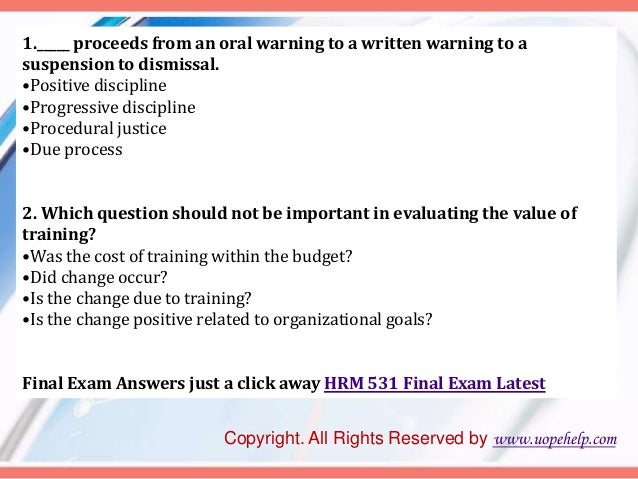 1.____ proceeds from an oral warning to a written warning to a suspension to dismissal.
•Positive discipline
•Progressive discipline
•Procedural justice
•Due process

2. Which question should not be important in evaluating the value of training?
•Was the cost of training within the budget?
•Did change occur?
•Is the change due to training?
•Is the change positive related to organizational goals?

Final Exam Answers just a click away HRM 531 Final Exam Latest

Copyright. All Rights Reserved by www.uopehelp.com